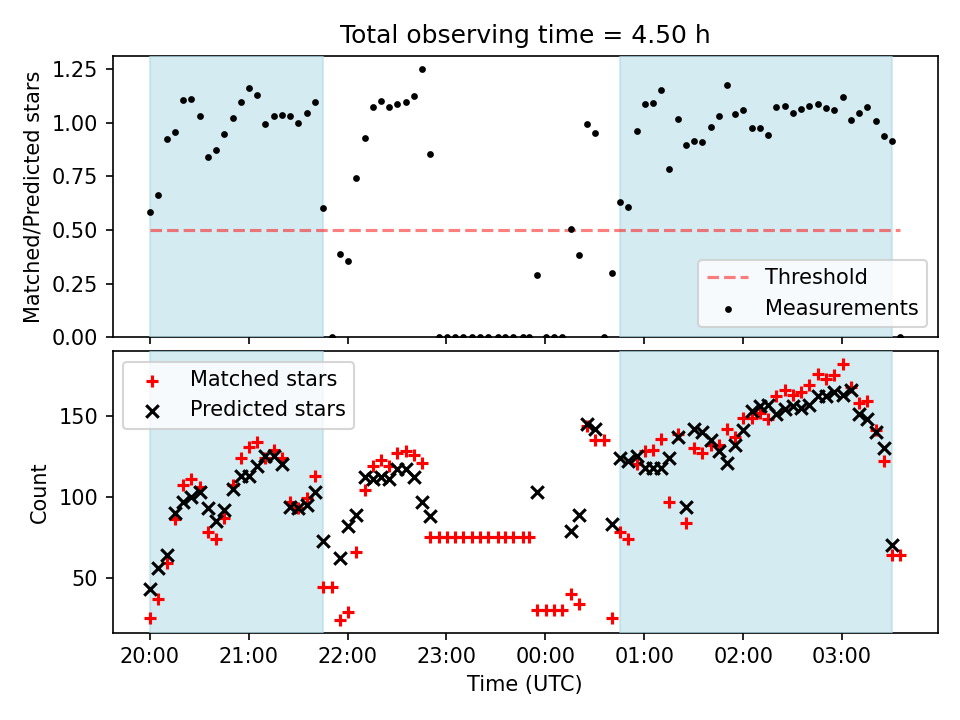 Total observing time = 4.50 h

Matched/Predicted stars

1.25
1.00
0.75
0.50
0.25
0.00

Threshold
Measurements

Matched stars
Predicted stars

Count

150
100
50

20:00
21:00
22:00
23:00
00:00
01:00
02:00
03:00

Time (UTC)